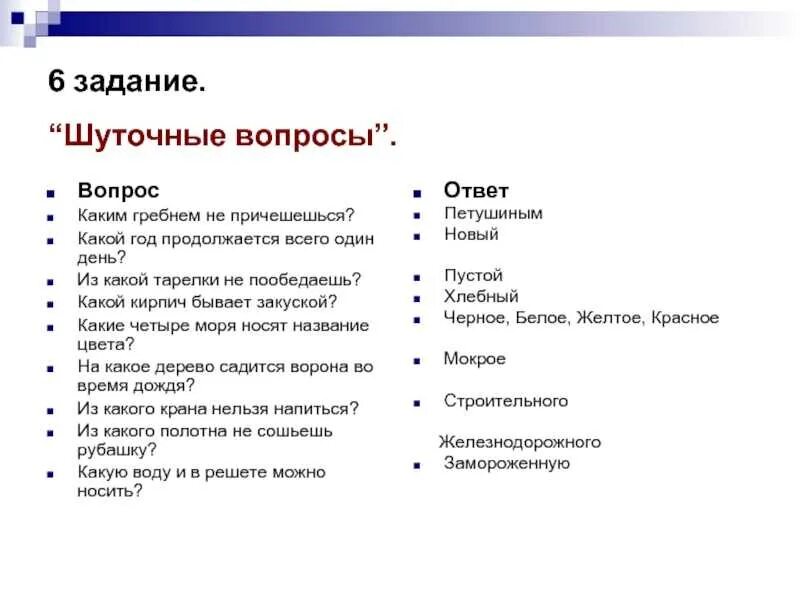 6 задание.

“Шуточные вопросы”.

Вопрос
Каким гребнем не причешешься?
Какой год продолжается всего один день?
Из какой тарелки не пообедаешь?
Какой кирпич бывает закуской?
Какие четыре моря носят название цвета?
На какое дерево садится ворона во время дождя?
Из какого крана нельзя напиться?
Из какого полотна не сошьешь рубашку?
Какую воду и в решете можно носить?

Ответ
Петушиным
Новый
Пустой
Хлебный
Черное, Белое, Желтое, Красное
Мокрое
Строительного
Железнодорожного
Замороженную